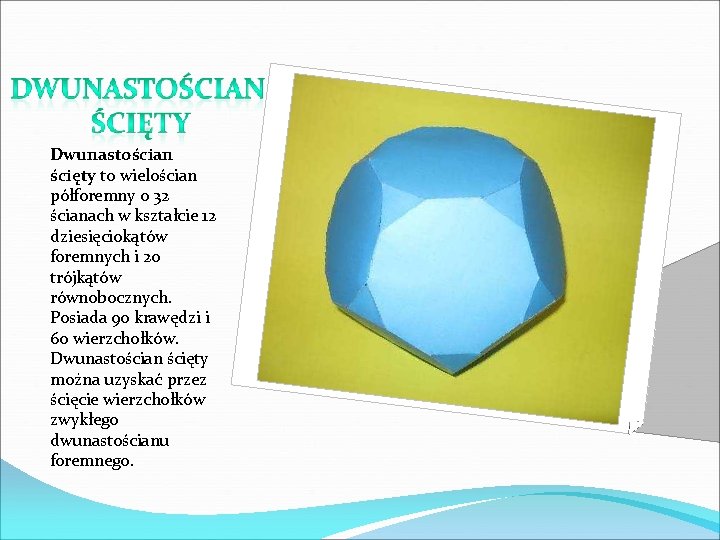 DWUNASTOŚCIAN ŚCIĘTY

Dwunastościan ścięty to wielościan półforemny o 32 ścianach w kształcie 12 dziesięciokątów foremnych i 20 trójkątów równobocznych. Posiada 90 krawędzi i 60 wierzchołków. Dwunastościan ścięty można uzyskać przez ścięcie wierzchołków zwykłego dwunastościanu foremnego.